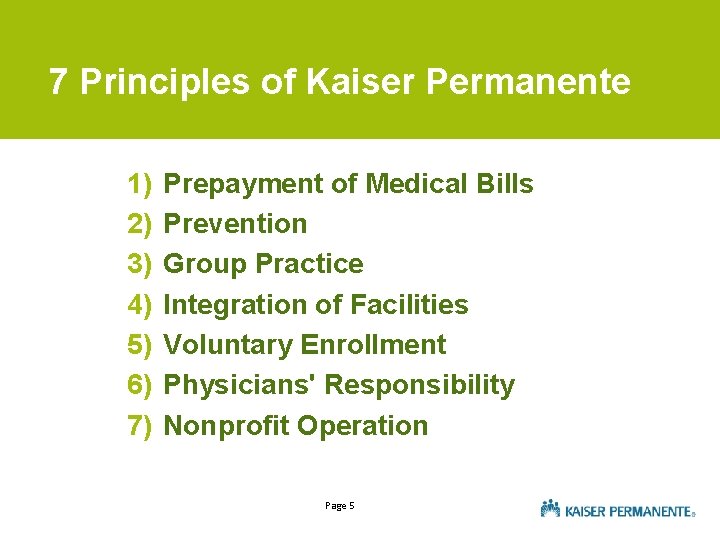 7 Principles of Kaiser Permanente

1) Prepayment of Medical Bills
2) Prevention
3) Group Practice
4) Integration of Facilities
5) Voluntary Enrollment
6) Physicians' Responsibility
7) Nonprofit Operation

Page 5

KAISER PERMANENTE®